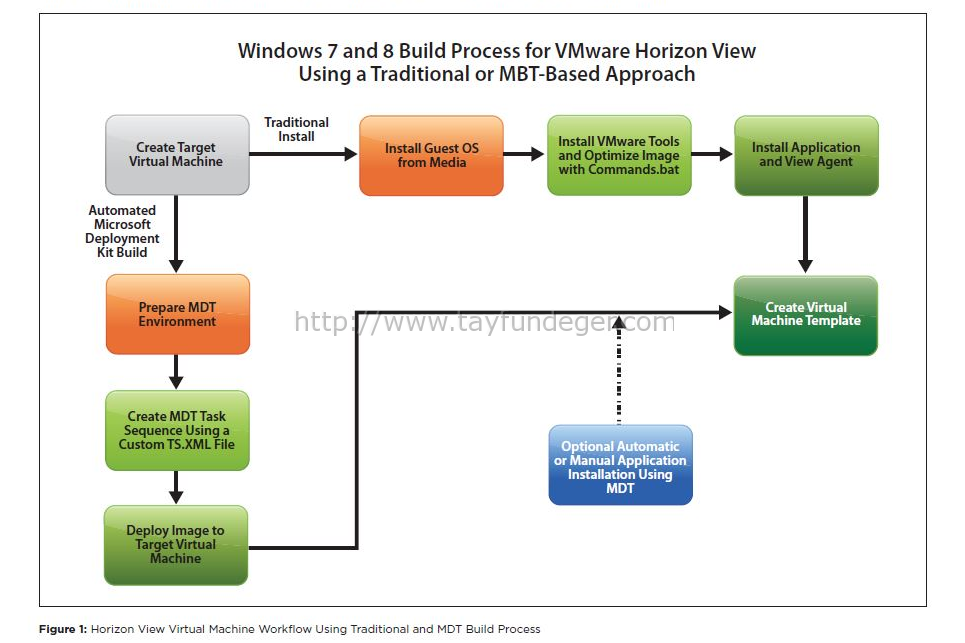 Windows 7 and 8 Build Process for VMware Horizon View
Using a Traditional or MBT-Based Approach

Create Target Virtual Machine

Traditional Install

Install Guest OS from Media

Install VMware Tools and Optimize Image with Commands.bat

Install Application and View Agent

Automated Microsoft Deployment Kit Build

Prepare MDT Environment

http://www.tayfundeger.com

Create Virtual Machine Template

Create MDT Task Sequence Using a Custom TS.XML File

Optional Automatic or Manual Application Installation Using MDT

Deploy Image to Target Virtual Machine

Figure 1: Horizon View Virtual Machine Workflow Using Traditional and MDT Build Process